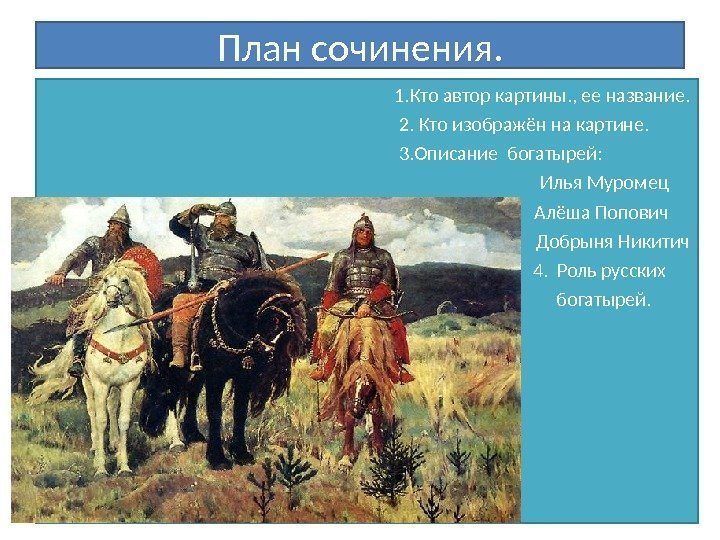 План сочинения.

1.Кто автор картины., ее название.
2. Кто изображён на картине.
3.Описание богатырей:
Илья Муромец
Алёша Попович
Добрыня Никитич
4. Роль русских богатырей.